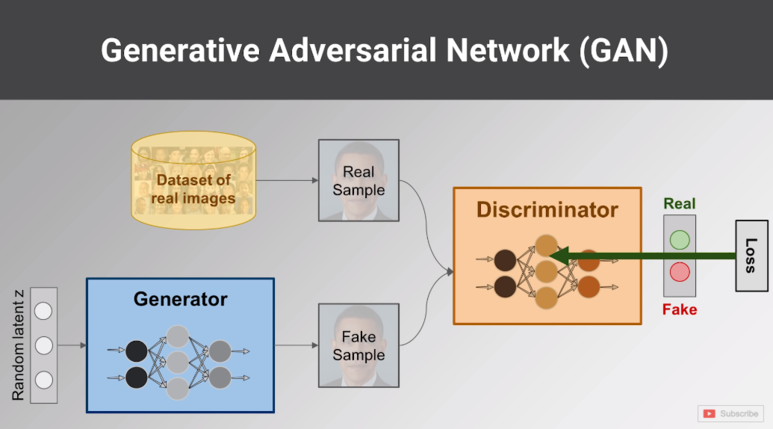 Generative Adversarial Network (GAN)

Dataset of real images

Real Sample

Discriminator

Real

Fake

Loss

Random latent z

Generator

Fake Sample

Subscribe